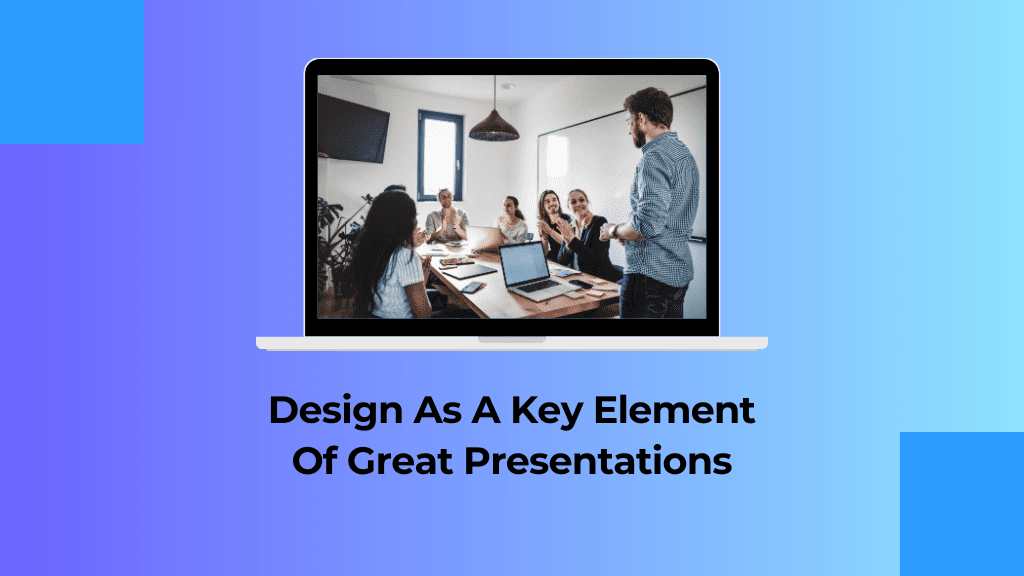 Design As A Key Element
Of Great Presentations